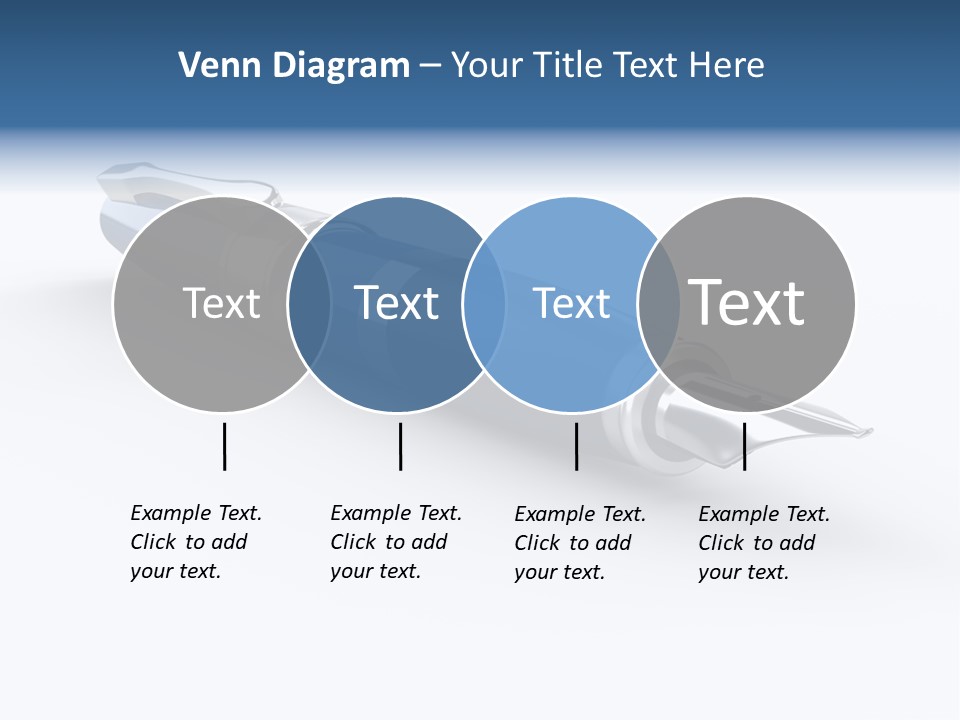 Venn Diagram – Your Title Text Here

Text

Text

Text

Text

Example Text. Click to add your text.

Example Text. Click to add your text.

Example Text. Click to add your text.

Example Text. Click to add your text.